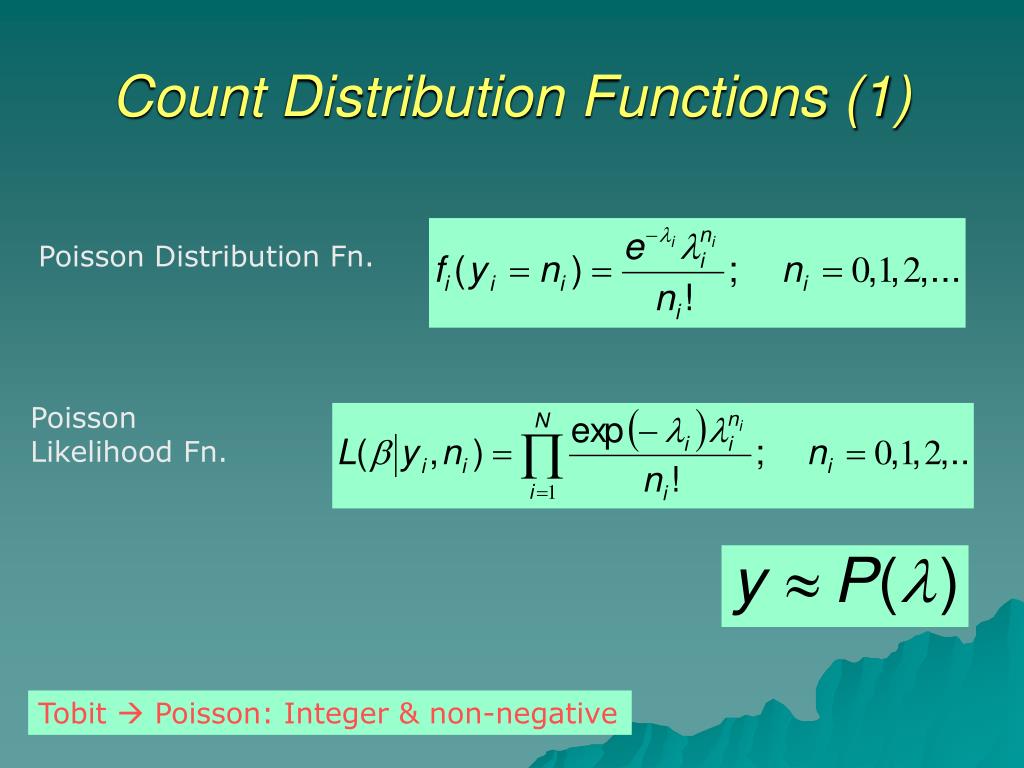 Count Distribution Functions (1)

Poisson Distribution Fn.

$f_i(y_i = n_i) = \frac{e^{-\lambda_i}\lambda_i^{n_i}}{n_i!}; \quad n_i = 0,1,2,...$

Poisson Likelihood Fn.

$L(\beta|y_i, n_i) = \prod_{i=1}^{N} \frac{\exp(-\lambda_i)\lambda_i^{n_i}}{n_i!}; \quad n_i = 0,1,2,..$

$y \approx P(\lambda)$

Tobit → Poisson: Integer & non-negative